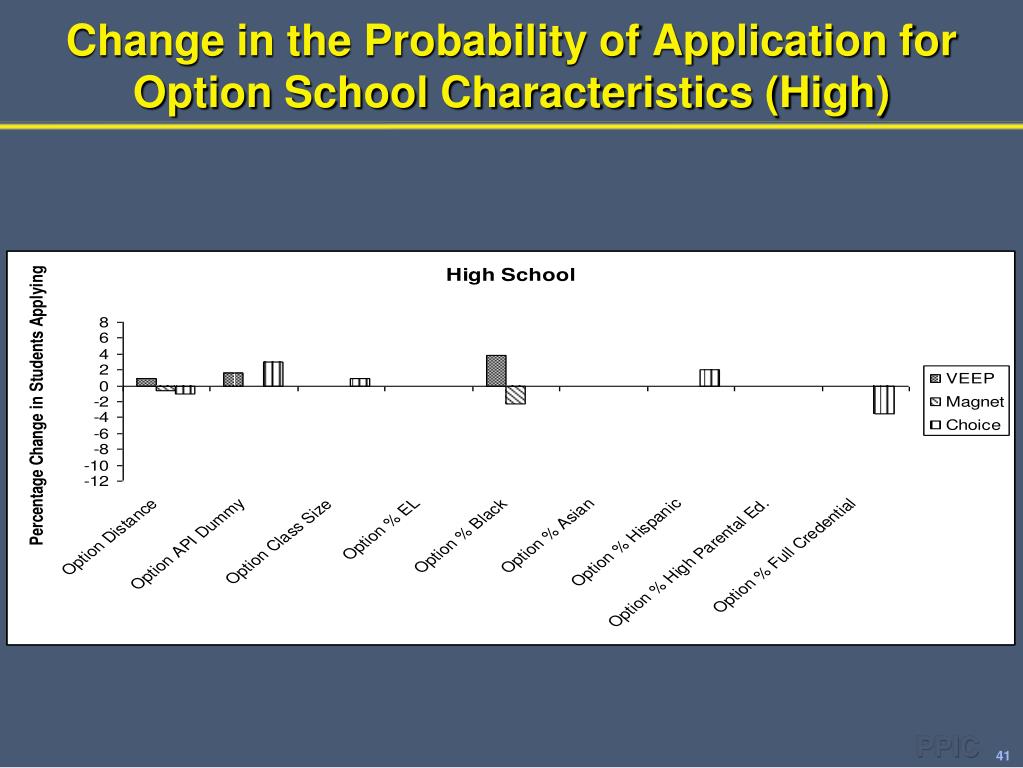 Change in the Probability of Application for Option School Characteristics (High)

High School

Percentage Change in Students Applying

8
6
4
2
0
-2
-4
-6
-8
-10
-12

Option Distance
Option API Dummy
Option Class Size
Option % EL
Option % Black
Option % Asian
Option % Hispanic
Option % High Parental Ed.
Option % Full Credential

VEEP
Magnet
Choice

PPIC
41